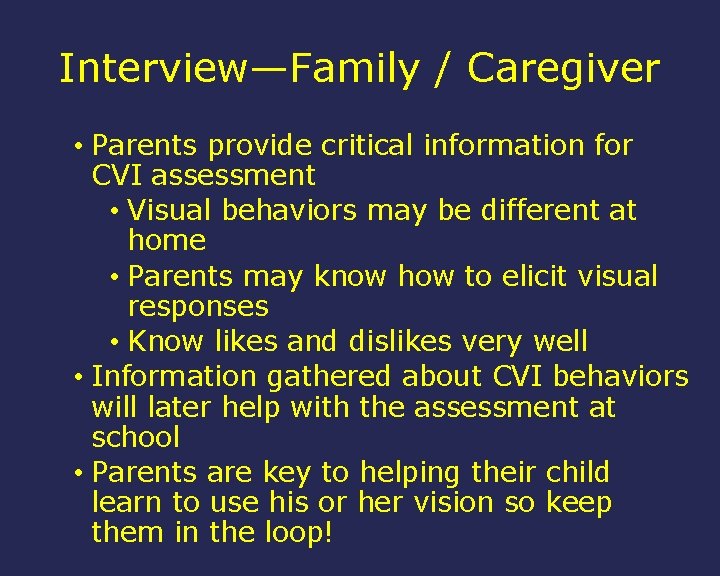 Interview—Family / Caregiver

• Parents provide critical information for CVI assessment
  • Visual behaviors may be different at home
  • Parents may know how to elicit visual responses
  • Know likes and dislikes very well
• Information gathered about CVI behaviors will later help with the assessment at school
• Parents are key to helping their child learn to use his or her vision so keep them in the loop!